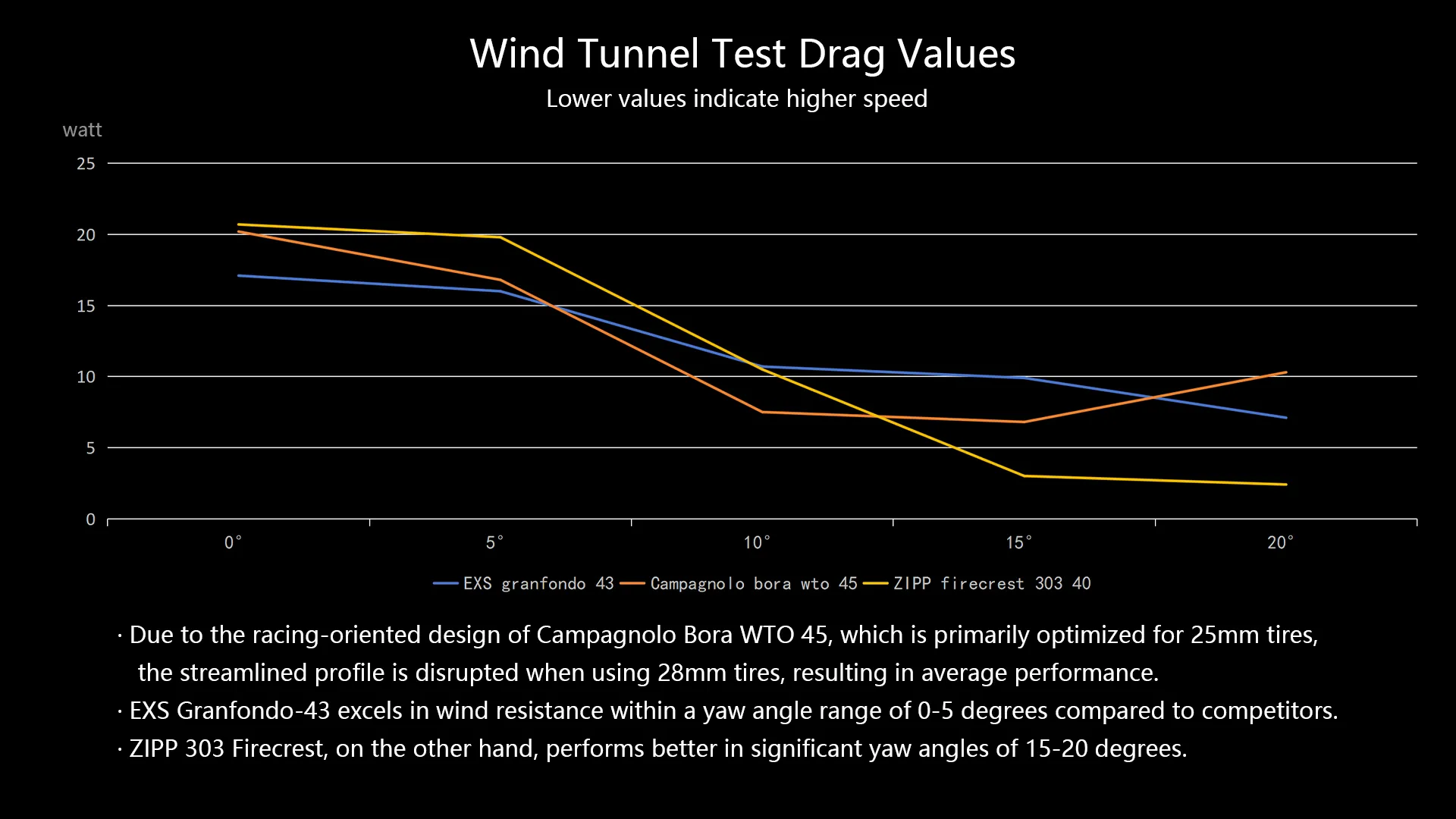 Wind Tunnel Test Drag Values

Lower values indicate higher speed

watt

25
20
15
10
5
0

0°
5°
10°
15°
20°

EXS granfondo 43
Campagnolo bora wto 45
ZIPP firecrest 303 40

· Due to the racing-oriented design of Campagnolo Bora WTO 45, which is primarily optimized for 25mm tires, the streamlined profile is disrupted when using 28mm tires, resulting in average performance.

· EXS Granfondo-43 excels in wind resistance within a yaw angle range of 0-5 degrees compared to competitors.

· ZIPP 303 Firecrest, on the other hand, performs better in significant yaw angles of 15-20 degrees.